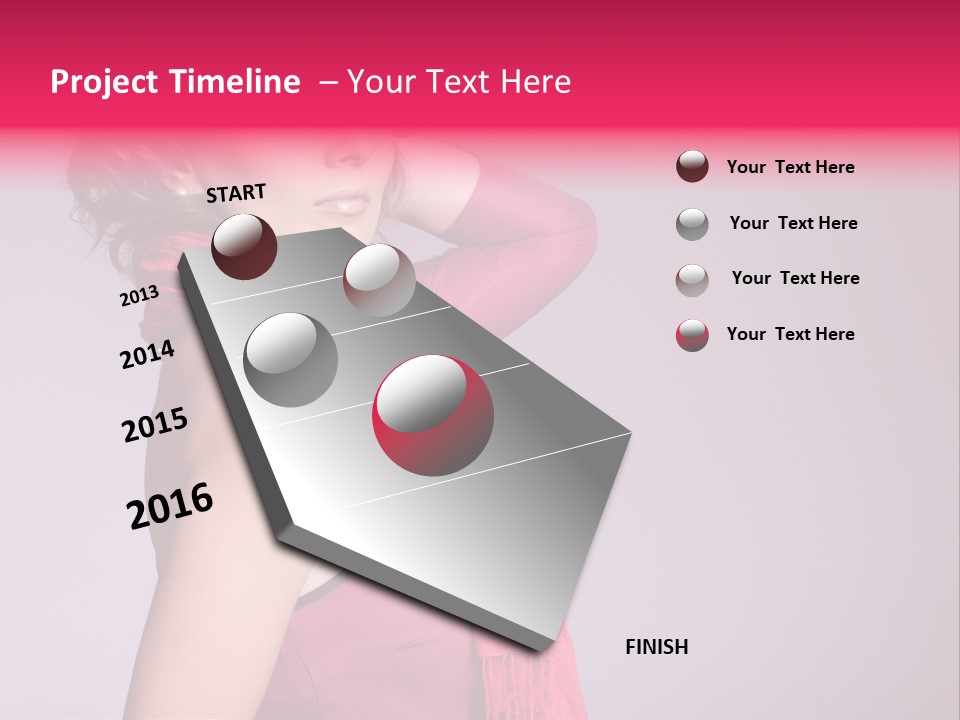 Project Timeline – Your Text Here

START

2013

2014

2015

2016

FINISH

Your Text Here

Your Text Here

Your Text Here

Your Text Here